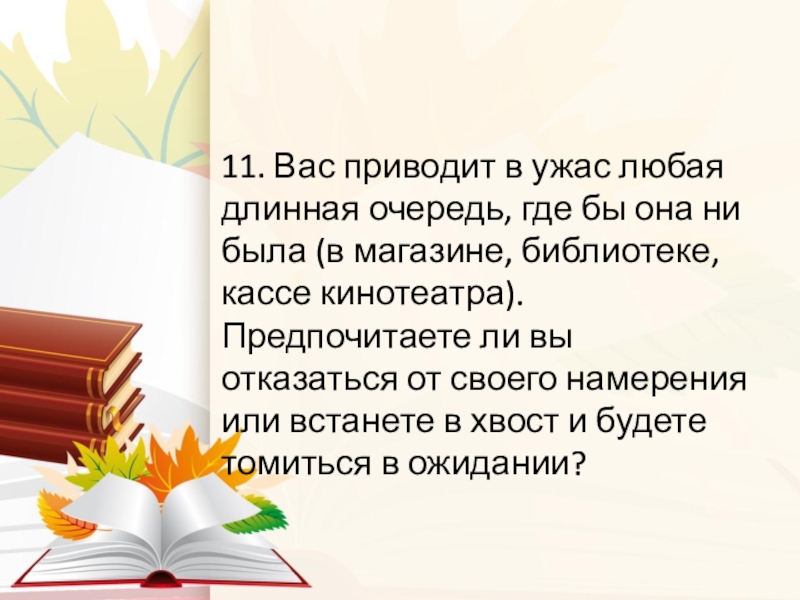 11. Вас приводит в ужас любая длинная очередь, где бы она ни была (в магазине, библиотеке, кассе кинотеатра). Предпочитаете ли вы отказаться от своего намерения или встанете в хвост и будете томиться в ожидании?